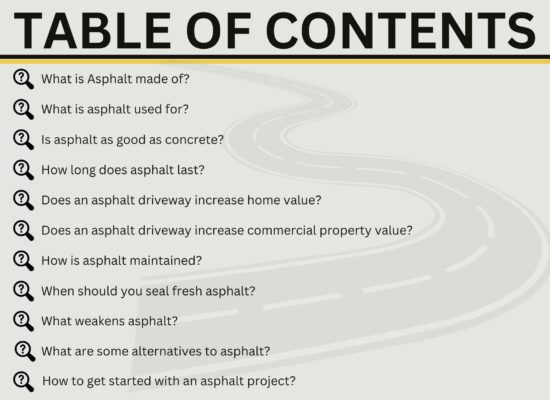 TABLE OF CONTENTS

What is Asphalt made of?

What is asphalt used for?

Is asphalt as good as concrete?

How long does asphalt last?

Does an asphalt driveway increase home value?

Does an asphalt driveway increase commercial property value?

How is asphalt maintained?

When should you seal fresh asphalt?

What weakens asphalt?

What are some alternatives to asphalt?

How to get started with an asphalt project?